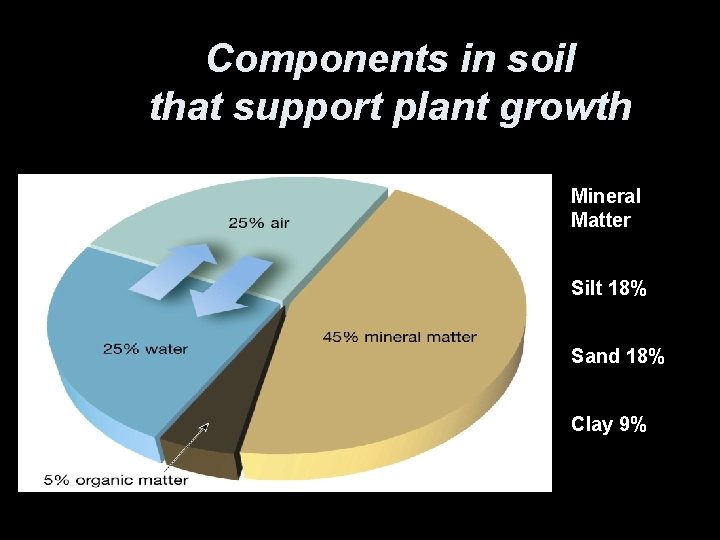 Components in soil that support plant growth

25% air

25% water

45% mineral matter

5% organic matter

Mineral Matter

Silt 18%

Sand 18%

Clay 9%